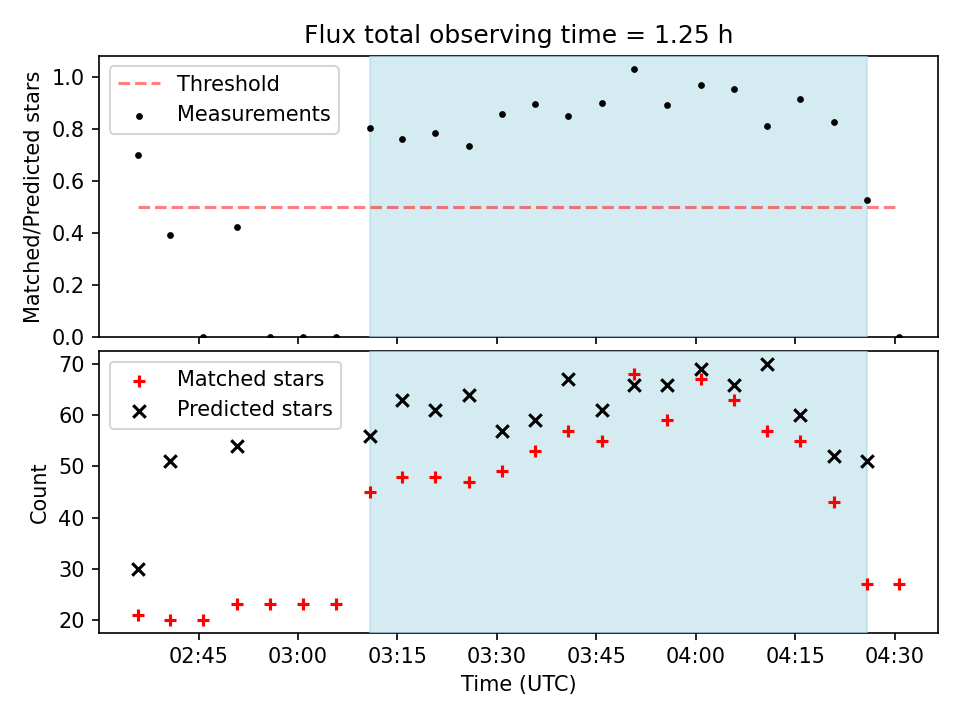 Flux total observing time = 1.25 h

Threshold
Measurements

Matched/Predicted stars

1.0
0.8
0.6
0.4
0.2
0.0

Matched stars
Predicted stars

Count

70
60
50
40
30
20

02:45
03:00
03:15
03:30
03:45
04:00
04:15
04:30

Time (UTC)